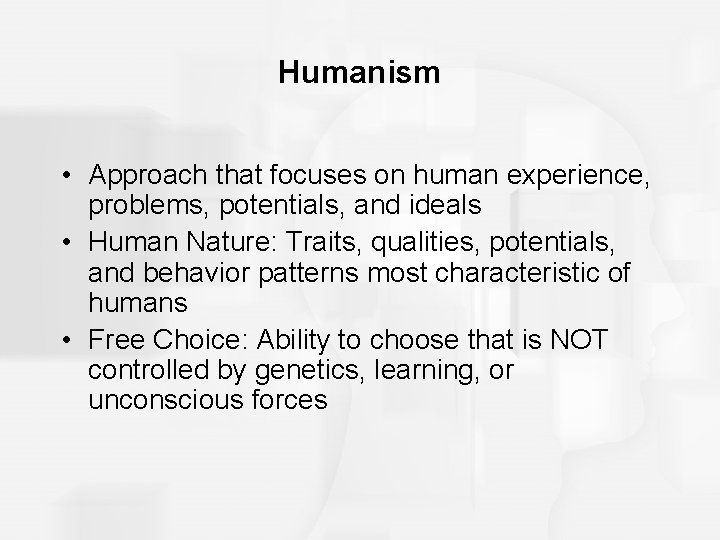 Humanism

• Approach that focuses on human experience, problems, potentials, and ideals
• Human Nature: Traits, qualities, potentials, and behavior patterns most characteristic of humans
• Free Choice: Ability to choose that is NOT controlled by genetics, learning, or unconscious forces